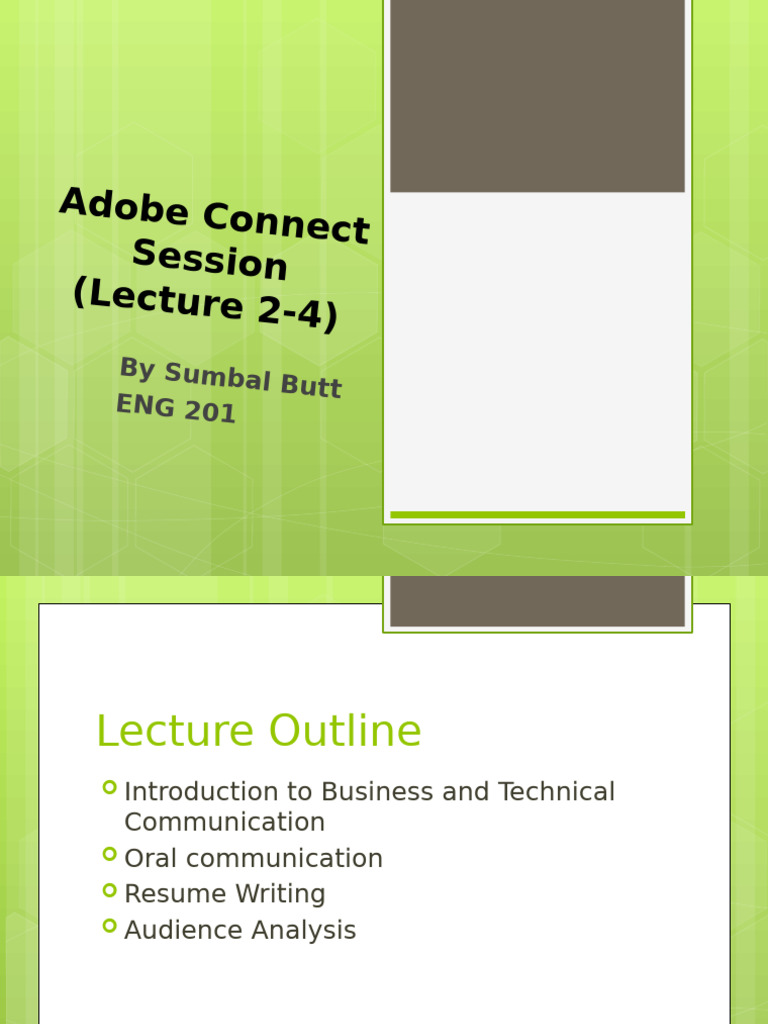 Adobe Connect Session (Lecture 2-4)

By Sumbal Butt
ENG 201

Lecture Outline

Introduction to Business and Technical Communication
Oral communication
Resume Writing
Audience Analysis